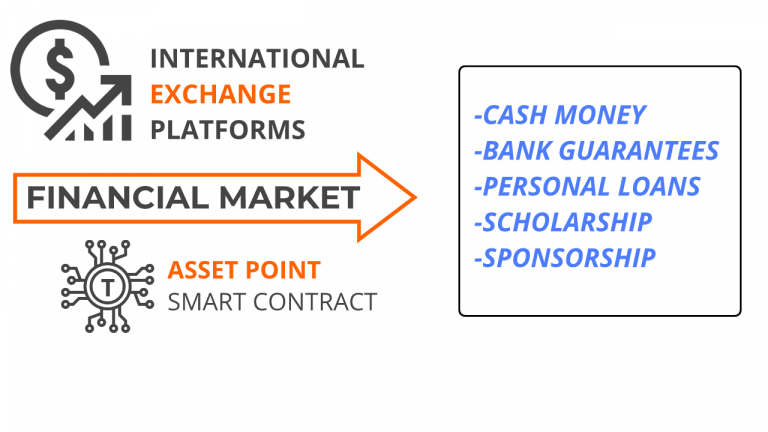 $

INTERNATIONAL
EXCHANGE
PLATFORMS

FINANCIAL MARKET

T

ASSET POINT
SMART CONTRACT

-CASH MONEY
-BANK GUARANTEES
-PERSONAL LOANS
-SCHOLARSHIP
-SPONSORSHIP